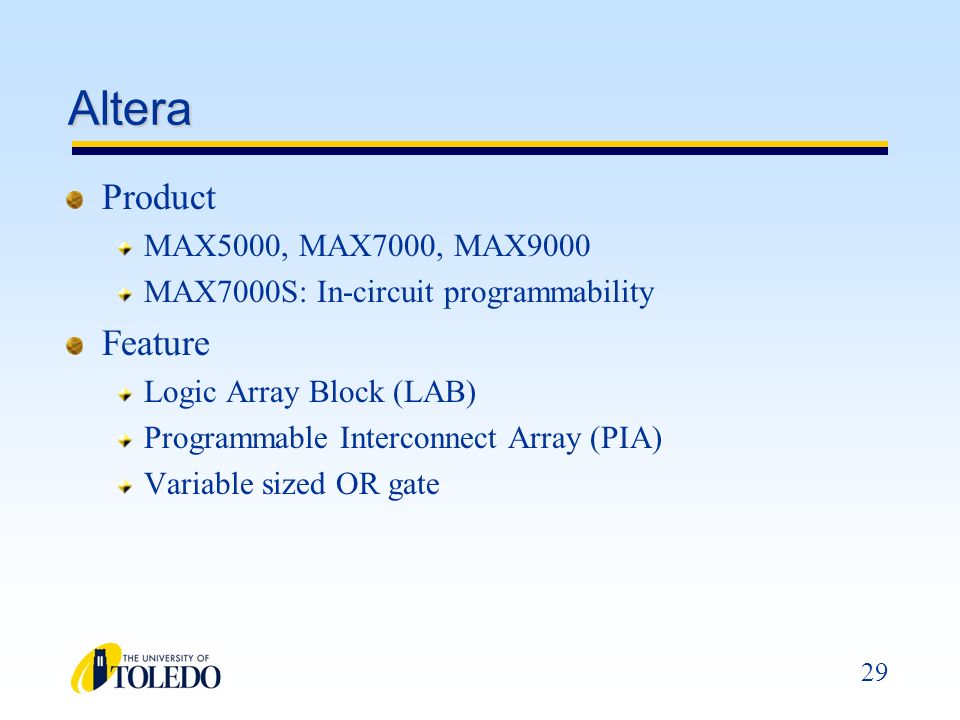 Altera

Product

MAX5000, MAX7000, MAX9000

MAX7000S: In-circuit programmability

Feature

Logic Array Block (LAB)

Programmable Interconnect Array (PIA)

Variable sized OR gate

THE UNIVERSITY OF TOLEDO

29